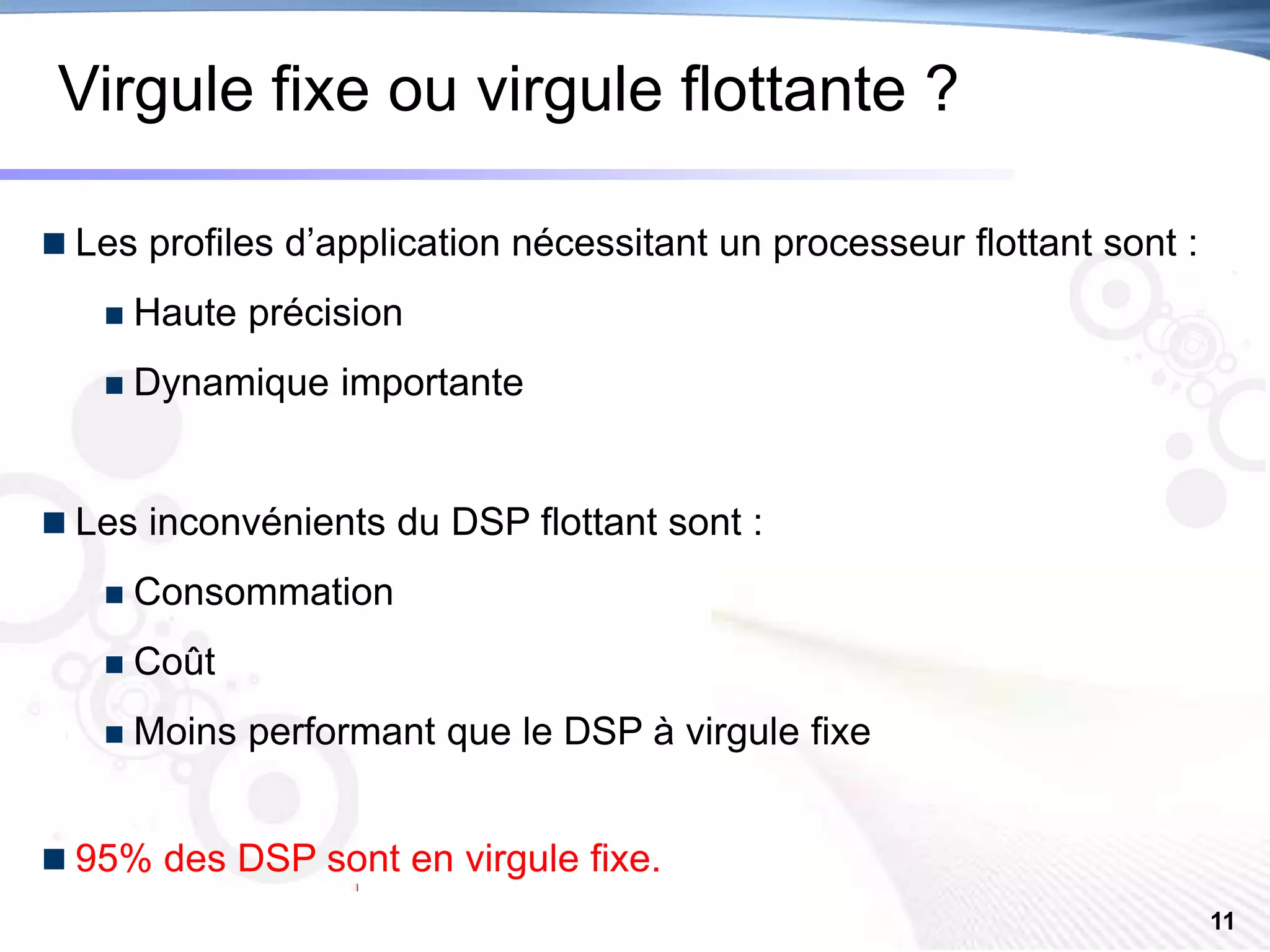 Virgule fixe ou virgule flottante ?

Les profiles d’application nécessitant un processeur flottant sont :

Haute précision

Dynamique importante

Les inconvénients du DSP flottant sont :

Consommation

Coût

Moins performant que le DSP à virgule fixe

95% des DSP sont en virgule fixe.

11